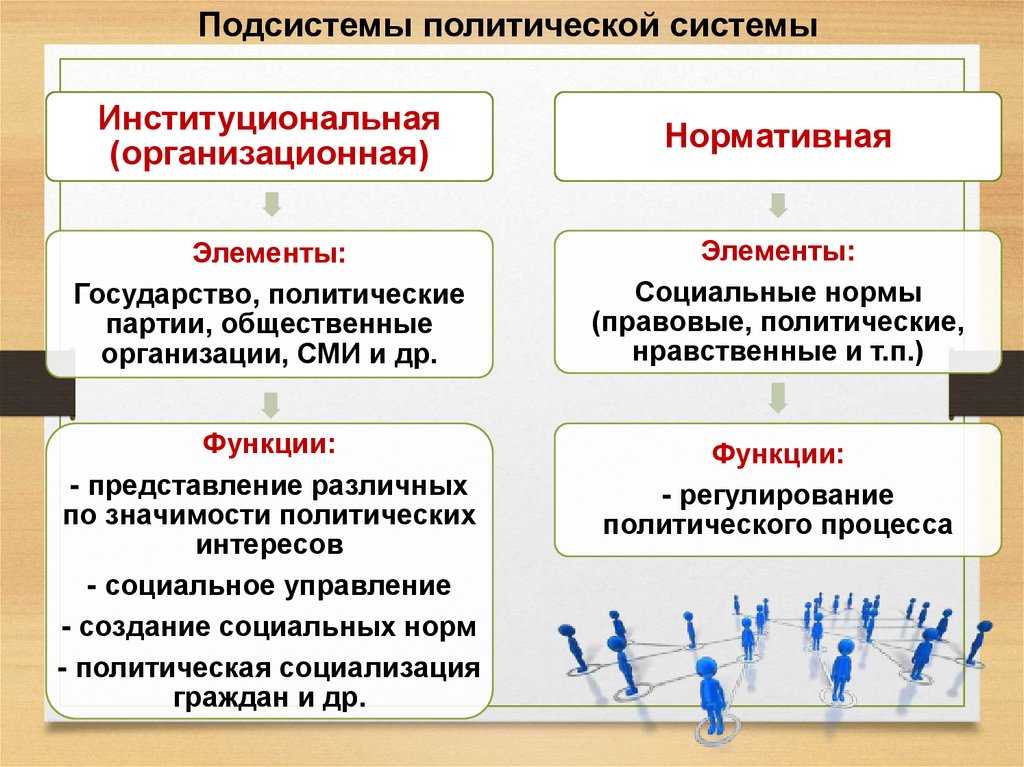 Подсистемы политической системы

Институциональная (организационная)

Элементы:

Государство, политические партии, общественные организации, СМИ и др.

Функции:

- представление различных по значимости политических интересов

- социальное управление

- создание социальных норм

- политическая социализация граждан и др.

Нормативная

Элементы:

Социальные нормы (правовые, политические, нравственные и т.п.)

Функции:

- регулирование политического процесса